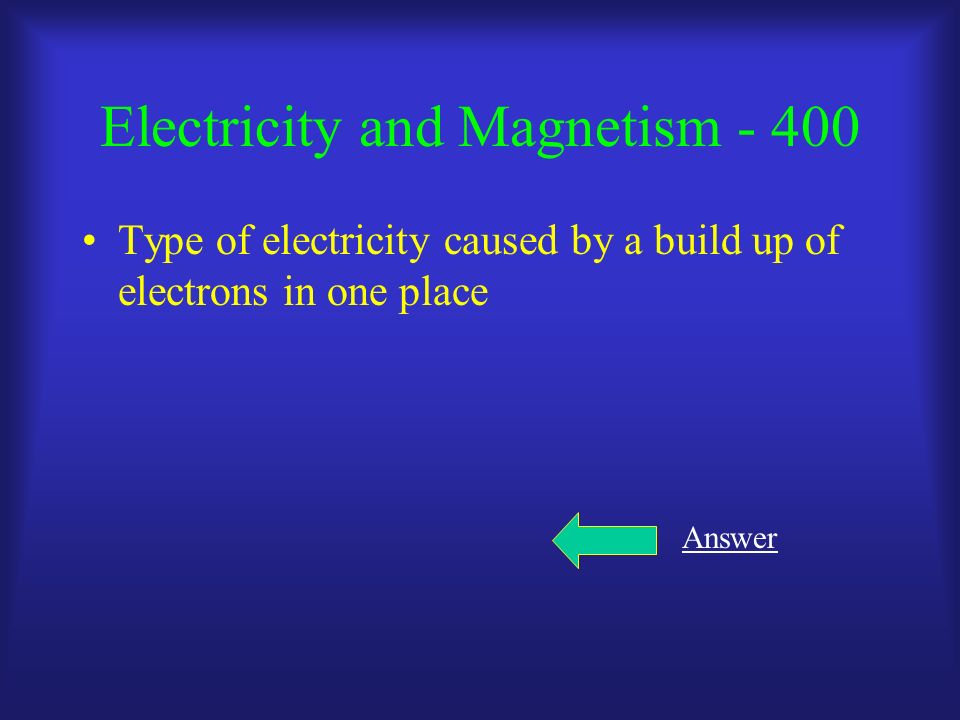 Electricity and Magnetism - 400

• Type of electricity caused by a build up of electrons in one place

Answer